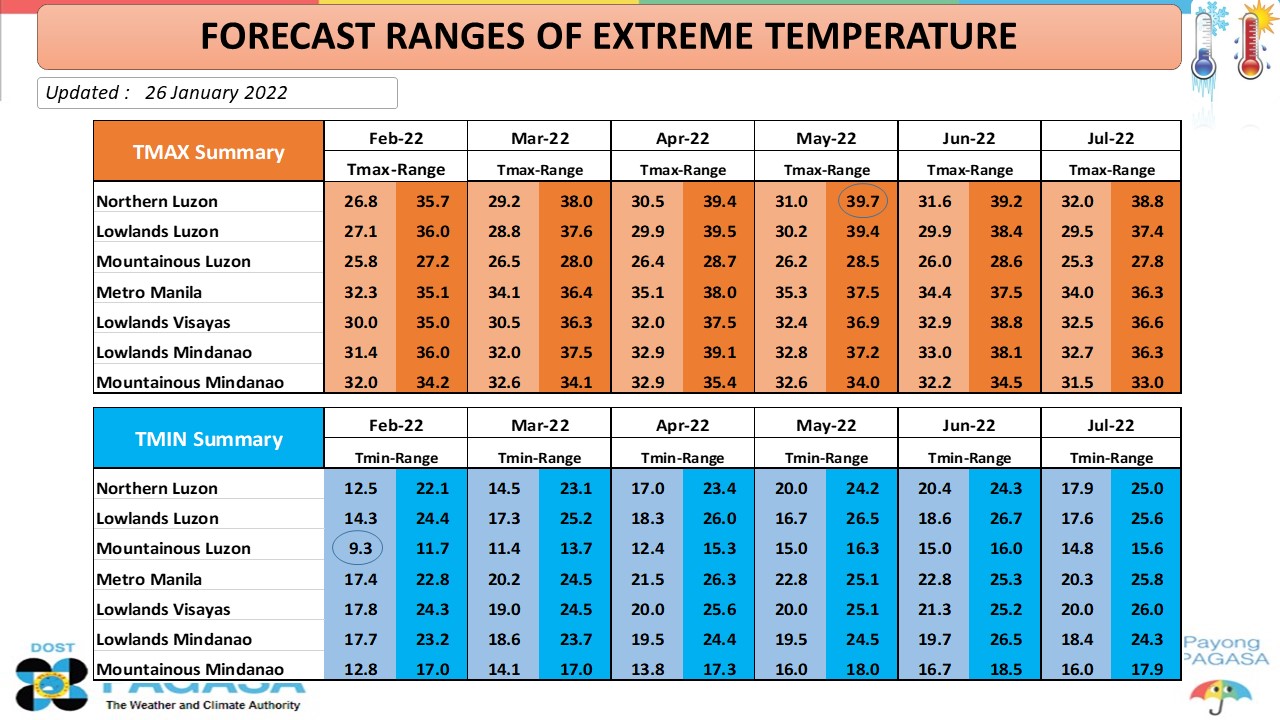 FORECAST RANGES OF EXTREME TEMPERATURE

Updated : 26 January 2022

| TMAX Summary | Feb-22 | | Mar-22 | | Apr-22 | | May-22 | | Jun-22 | | Jul-22 | |
|---|---|---|---|---|---|---|---|---|---|---|---|---|
| | Tmax-Range | | Tmax-Range | | Tmax-Range | | Tmax-Range | | Tmax-Range | | Tmax-Range | |
| Northern Luzon | 26.8 | 35.7 | 29.2 | 38.0 | 30.5 | 39.4 | 31.0 | 39.7 | 31.6 | 39.2 | 32.0 | 38.8 |
| Lowlands Luzon | 27.1 | 36.0 | 28.8 | 37.6 | 29.9 | 39.5 | 30.2 | 39.4 | 29.9 | 38.4 | 29.5 | 37.4 |
| Mountainous Luzon | 25.8 | 27.2 | 26.5 | 28.0 | 26.4 | 28.7 | 26.2 | 28.5 | 26.0 | 28.6 | 25.3 | 27.8 |
| Metro Manila | 32.3 | 35.1 | 34.1 | 36.4 | 35.1 | 38.0 | 35.3 | 37.5 | 34.4 | 37.5 | 34.0 | 36.3 |
| Lowlands Visayas | 30.0 | 35.0 | 30.5 | 36.3 | 32.0 | 37.5 | 32.4 | 36.9 | 32.9 | 38.8 | 32.5 | 36.6 |
| Lowlands Mindanao | 31.4 | 36.0 | 32.0 | 37.5 | 32.9 | 39.1 | 32.8 | 37.2 | 33.0 | 38.1 | 32.7 | 36.3 |
| Mountainous Mindanao | 32.0 | 34.2 | 32.6 | 34.1 | 32.9 | 35.4 | 32.6 | 34.0 | 32.2 | 34.5 | 31.5 | 33.0 |

| TMIN Summary | Feb-22 | | Mar-22 | | Apr-22 | | May-22 | | Jun-22 | | Jul-22 | |
|---|---|---|---|---|---|---|---|---|---|---|---|---|
| | Tmin-Range | | Tmin-Range | | Tmin-Range | | Tmin-Range | | Tmin-Range | | Tmin-Range | |
| Northern Luzon | 12.5 | 22.1 | 14.5 | 23.1 | 17.0 | 23.4 | 20.0 | 24.2 | 20.4 | 24.3 | 17.9 | 25.0 |
| Lowlands Luzon | 14.3 | 24.4 | 17.3 | 25.2 | 18.3 | 26.0 | 16.7 | 26.5 | 18.6 | 26.7 | 17.6 | 25.6 |
| Mountainous Luzon | 9.3 | 11.7 | 11.4 | 13.7 | 12.4 | 15.3 | 15.0 | 16.3 | 15.0 | 16.0 | 14.8 | 15.6 |
| Metro Manila | 17.4 | 22.8 | 20.2 | 24.5 | 21.5 | 26.3 | 22.8 | 25.1 | 22.8 | 25.3 | 20.3 | 25.8 |
| Lowlands Visayas | 17.8 | 24.3 | 19.0 | 24.5 | 20.0 | 25.6 | 20.0 | 25.1 | 21.3 | 25.2 | 20.0 | 26.0 |
| Lowlands Mindanao | 17.7 | 23.2 | 18.6 | 23.7 | 19.5 | 24.4 | 19.5 | 24.5 | 19.7 | 26.5 | 18.4 | 24.3 |
| Mountainous Mindanao | 12.8 | 17.0 | 14.1 | 17.0 | 13.8 | 17.3 | 16.0 | 18.0 | 16.7 | 18.5 | 16.0 | 17.9 |

DOST
PAGASA
The Weather and Climate Authority

Payong PAGASA